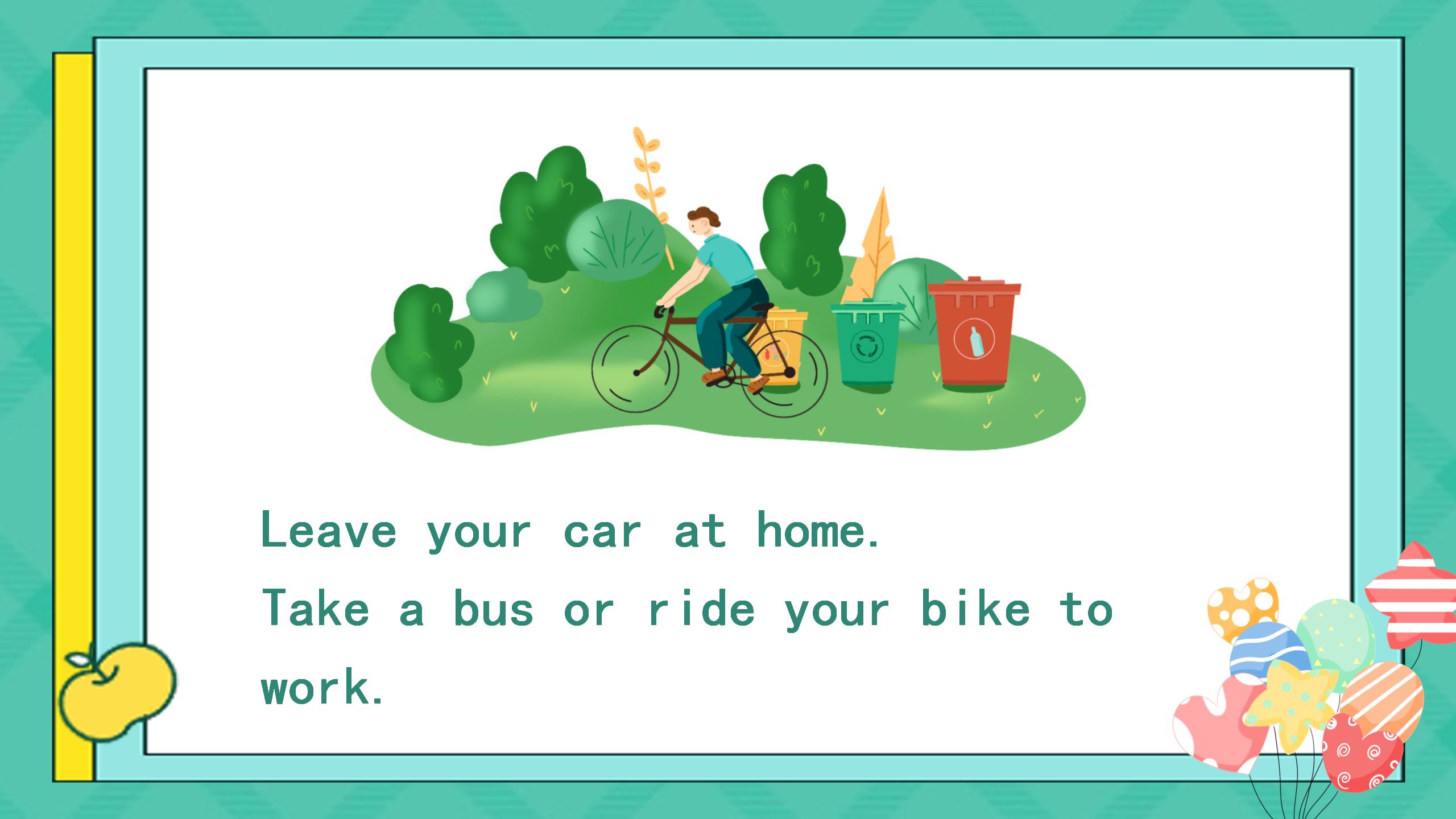 Leave your car at home.
Take a bus or ride your bike to work.